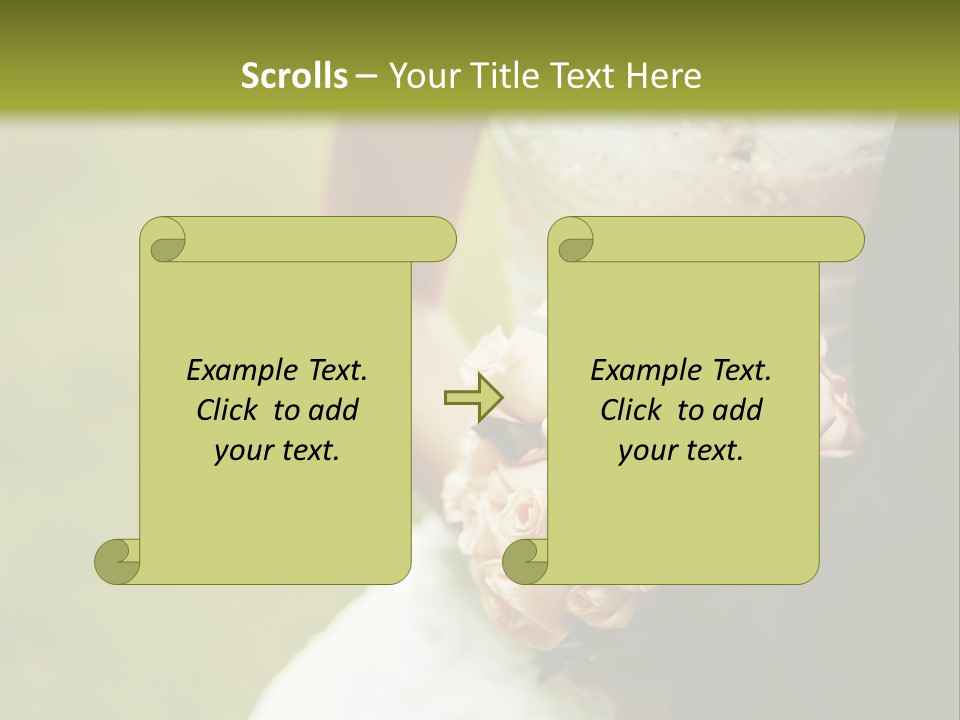 Scrolls – Your Title Text Here

Example Text. Click to add your text.

Example Text. Click to add your text.